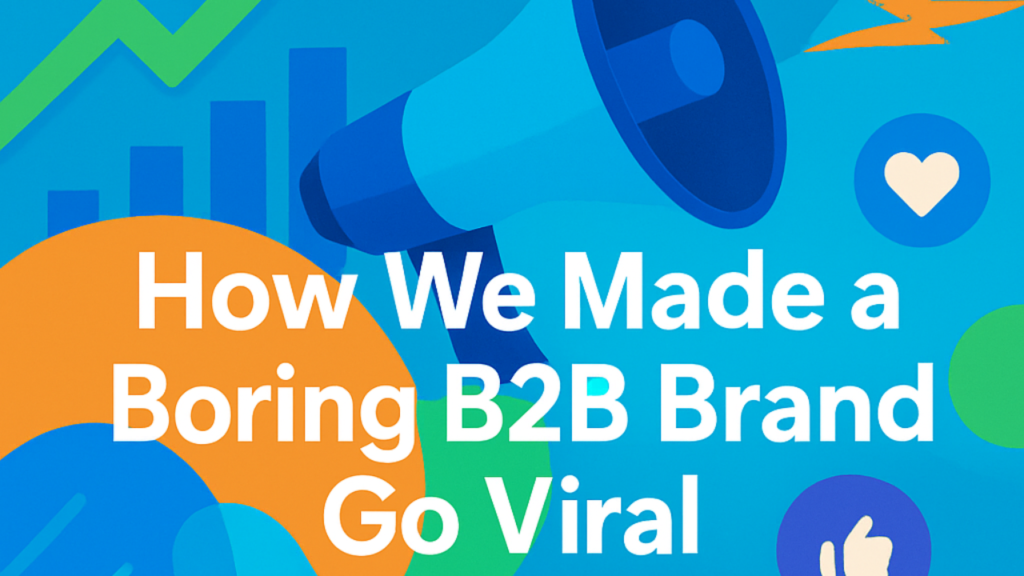 How We Made a Boring B2B Brand Go Viral